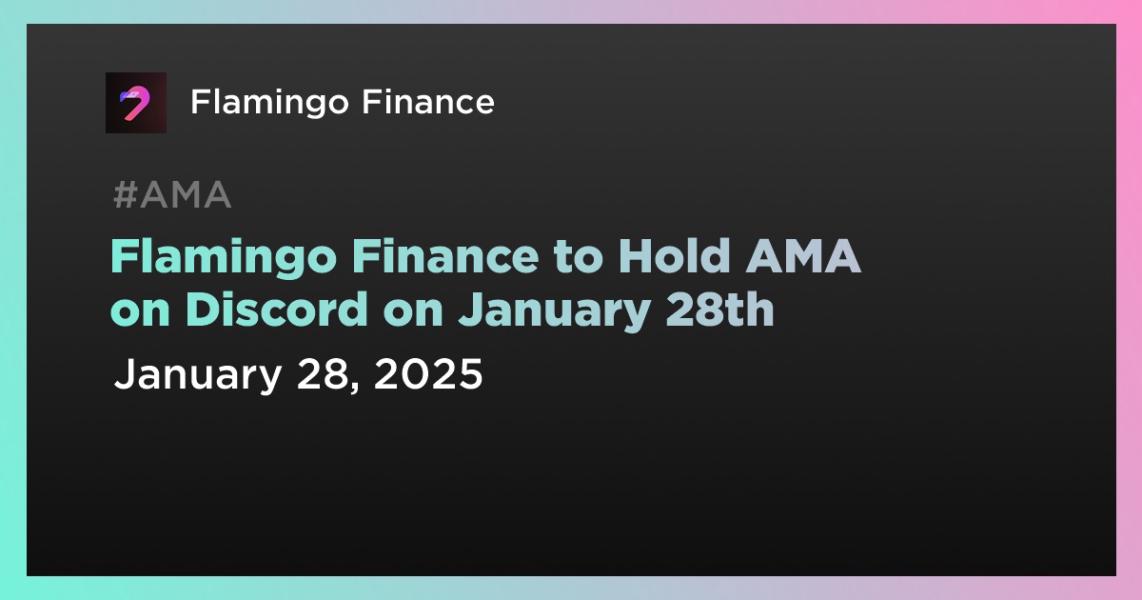 Flamingo Finance

#AMA

Flamingo Finance to Hold AMA on Discord on January 28th

January 28, 2025